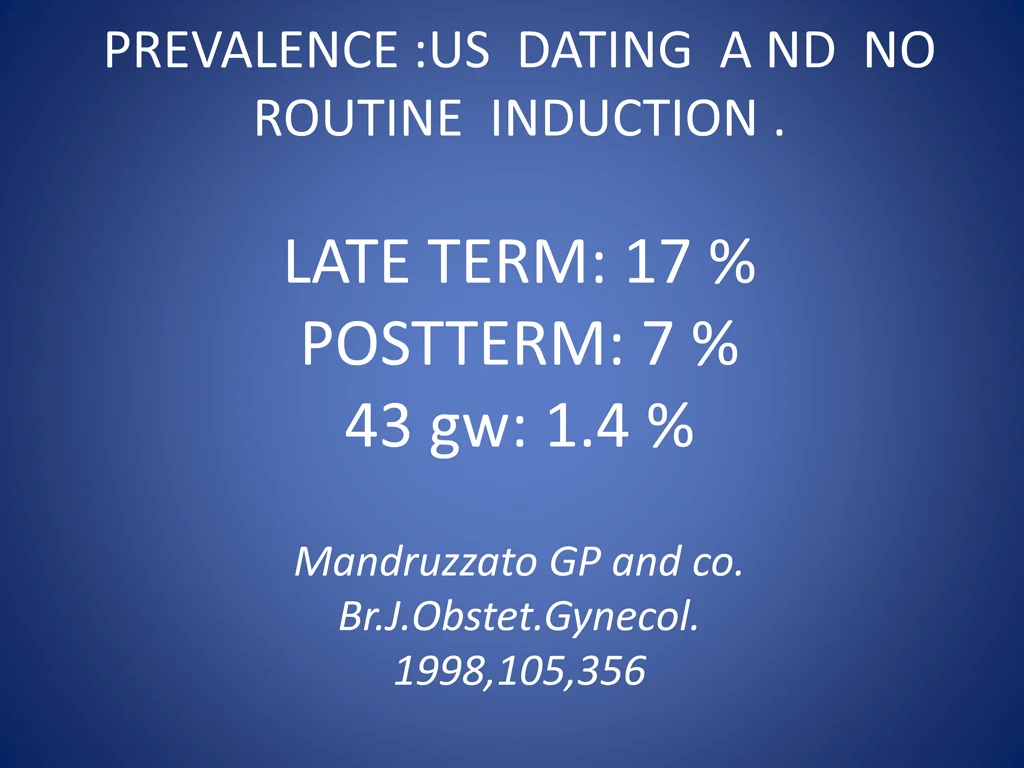 PREVALENCE :US DATING A ND NO ROUTINE INDUCTION .

LATE TERM: 17 %
POSTTERM: 7 %
43 gw: 1.4 %

Mandruzzato GP and co.
Br.J.Obstet.Gynecol.
1998,105,356